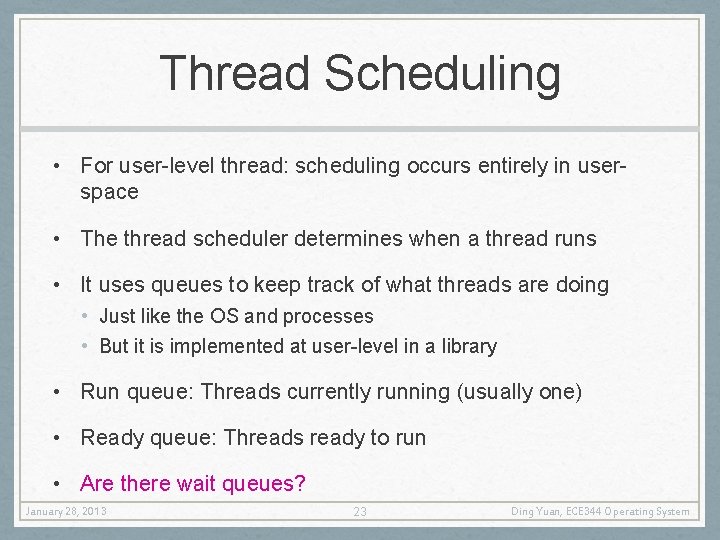 Thread Scheduling

• For user-level thread: scheduling occurs entirely in user-space

• The thread scheduler determines when a thread runs

• It uses queues to keep track of what threads are doing
  • Just like the OS and processes
  • But it is implemented at user-level in a library

• Run queue: Threads currently running (usually one)

• Ready queue: Threads ready to run

• Are there wait queues?

January 28, 2013 23 Ding Yuan, ECE344 Operating System